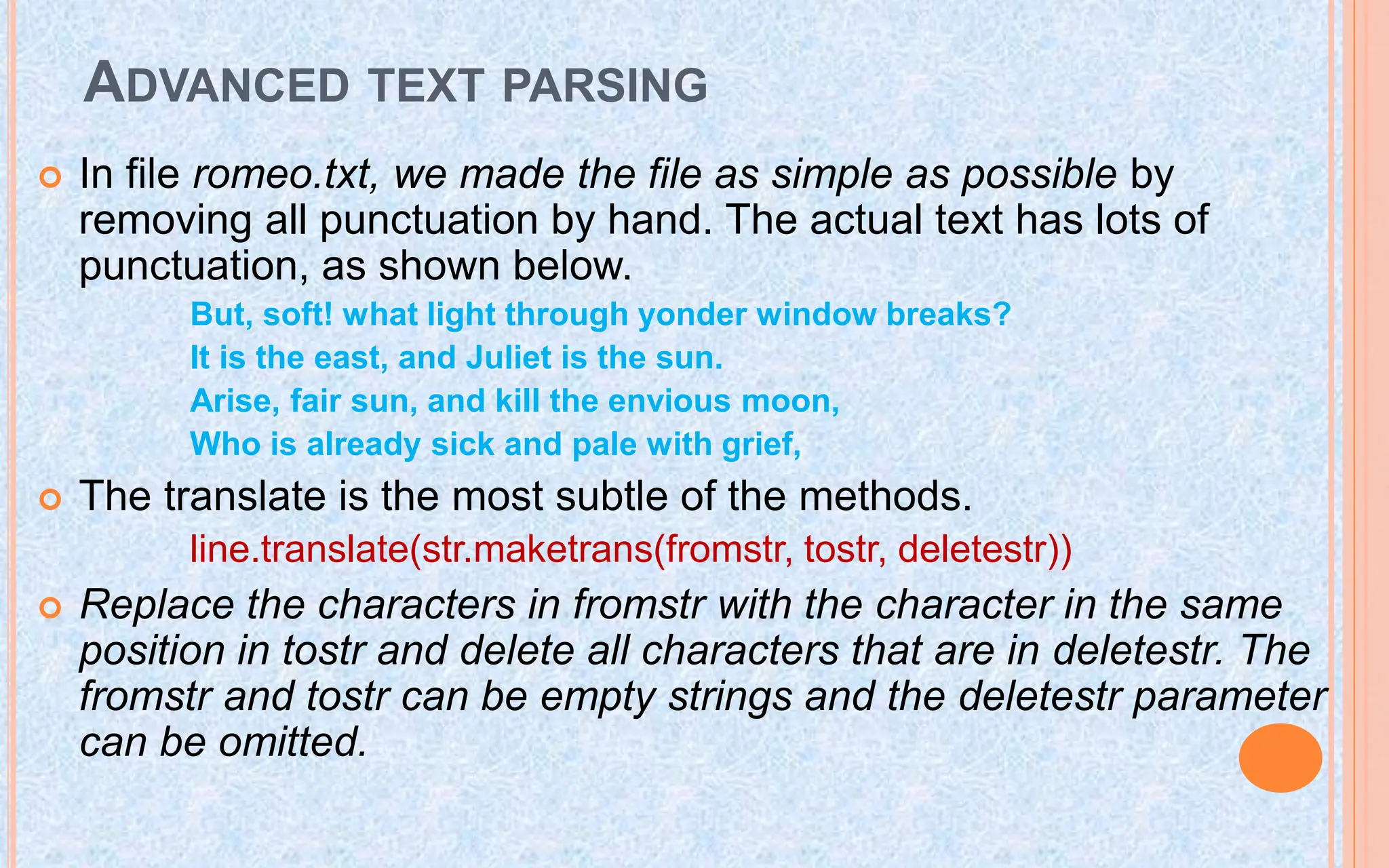 ADVANCED TEXT PARSING

In file romeo.txt, we made the file as simple as possible by removing all punctuation by hand. The actual text has lots of punctuation, as shown below.

But, soft! what light through yonder window breaks?
It is the east, and Juliet is the sun.
Arise, fair sun, and kill the envious moon,
Who is already sick and pale with grief,

The translate is the most subtle of the methods.

line.translate(str.maketrans(fromstr, tostr, deletestr))

Replace the characters in fromstr with the character in the same position in tostr and delete all characters that are in deletestr. The fromstr and tostr can be empty strings and the deletestr parameter can be omitted.